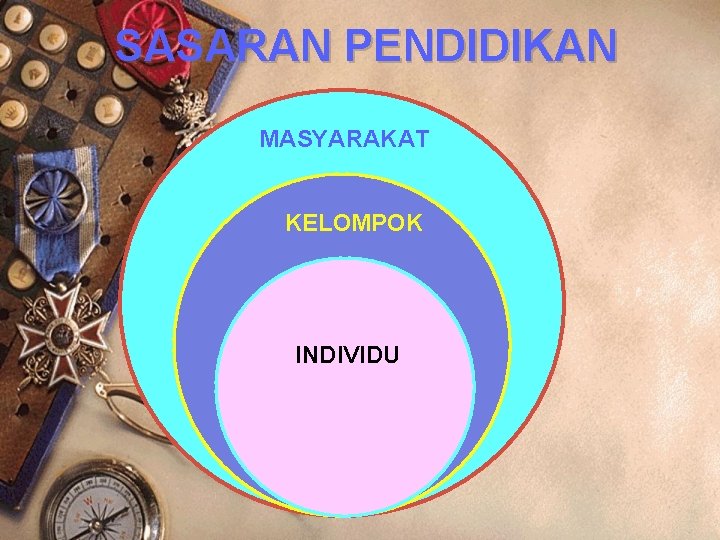 SASARAN PENDIDIKAN

MASYARAKAT

KELOMPOK

INDIVIDU